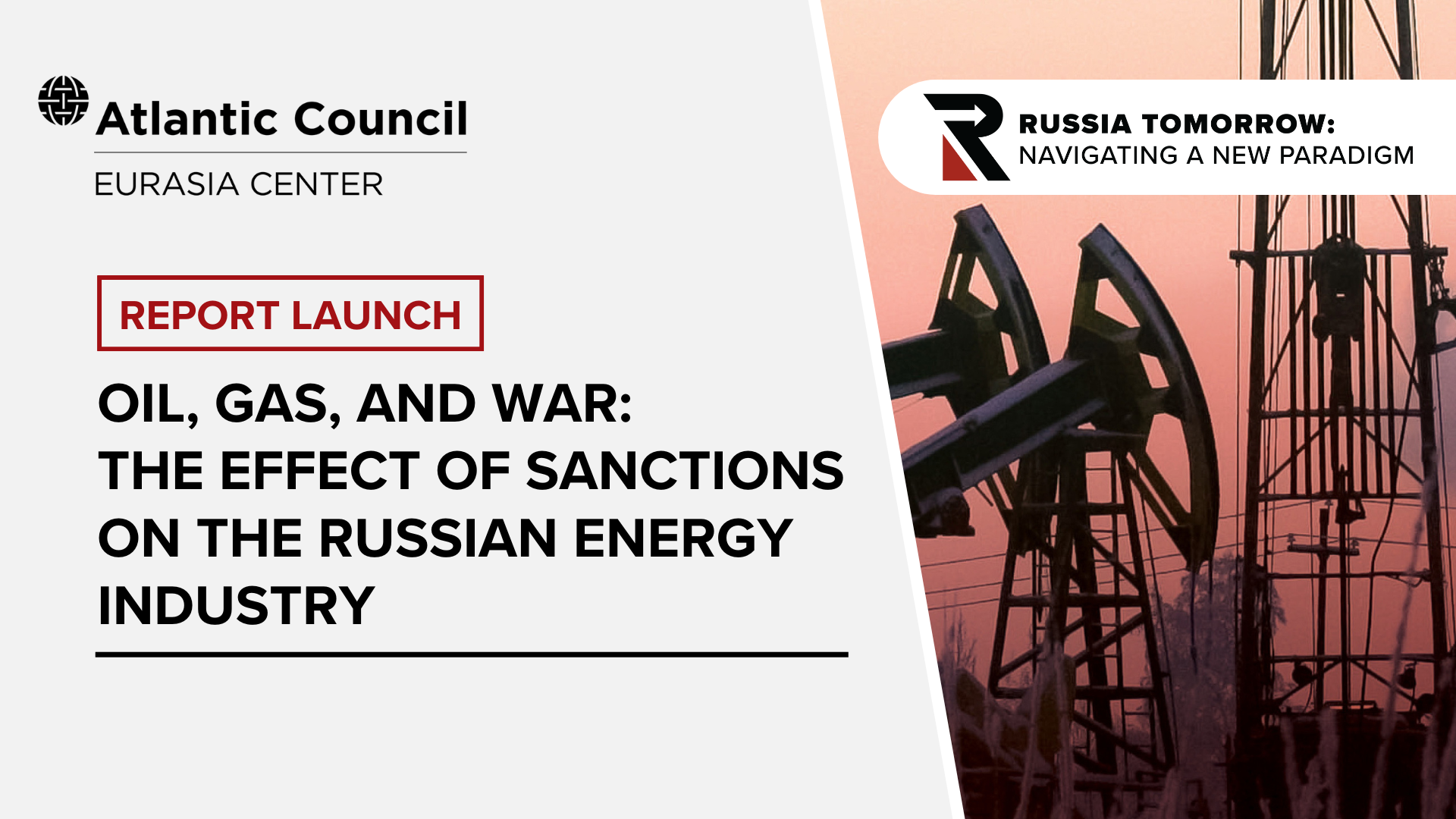 Atlantic Council
EURASIA CENTER

RUSSIA TOMORROW:
NAVIGATING A NEW PARADIGM

REPORT LAUNCH

OIL, GAS, AND WAR:
THE EFFECT OF SANCTIONS ON THE RUSSIAN ENERGY INDUSTRY